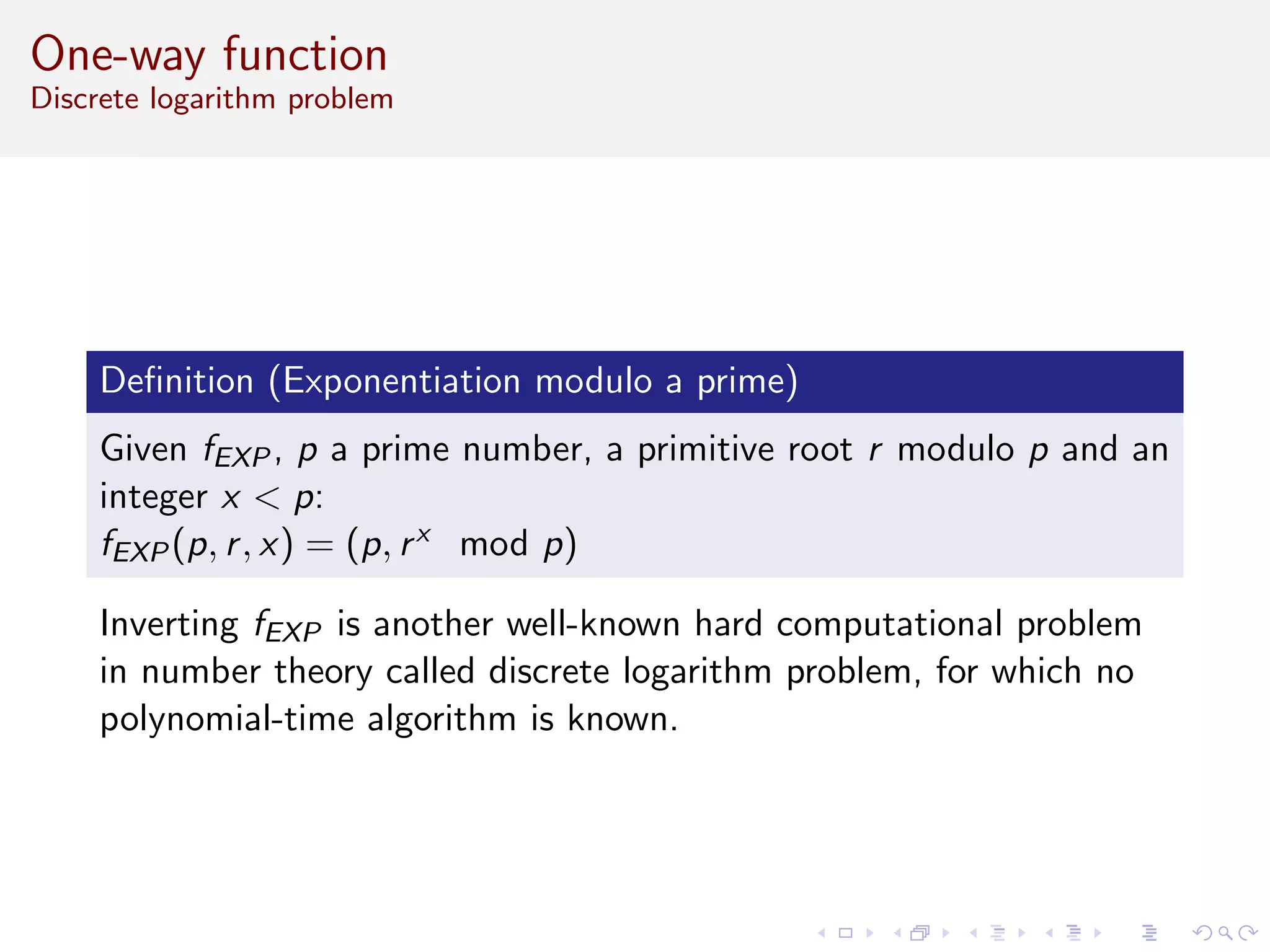 One-way function
Discrete logarithm problem

Definition (Exponentiation modulo a prime)

Given $f_{EXP}$, $p$ a prime number, a primitive root $r$ modulo $p$ and an integer $x < p$:
$f_{EXP}(p, r, x) = (p, r^x \mod p)$

Inverting $f_{EXP}$ is another well-known hard computational problem in number theory called discrete logarithm problem, for which no polynomial-time algorithm is known.